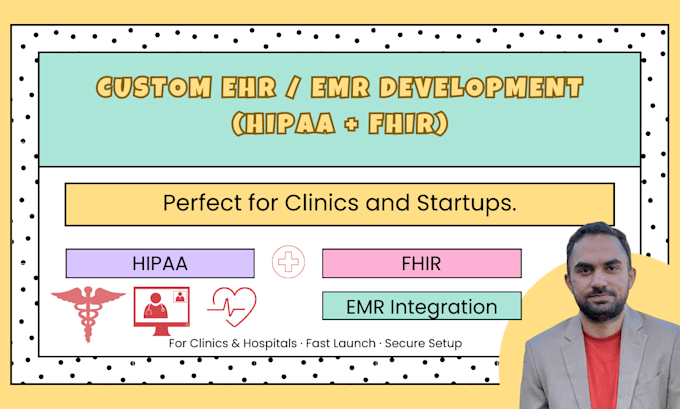 CUSTOM EHR / EMR DEVELOPMENT (HIPAA + FHIR)

Perfect for Clinics and Startups.

HIPAA

FHIR

EMR Integration

For Clinics & Hospitals · Fast Launch · Secure Setup